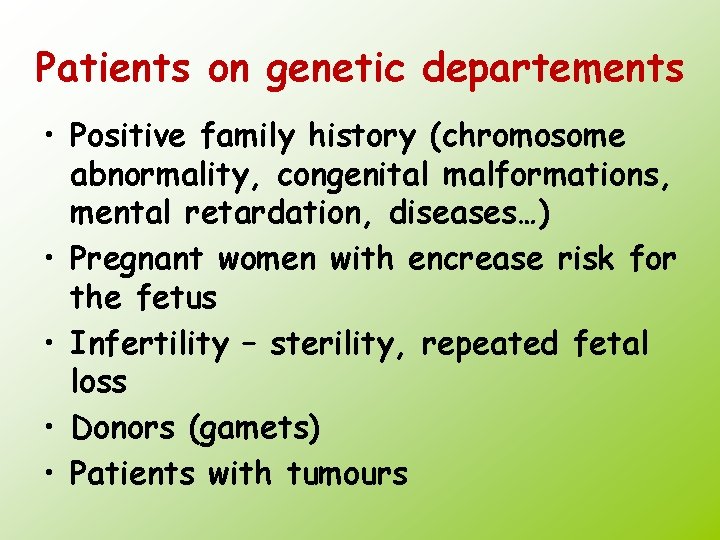 Patients on genetic departements

• Positive family history (chromosome abnormality, congenital malformations, mental retardation, diseases…)
• Pregnant women with encrease risk for the fetus
• Infertility – sterility, repeated fetal loss
• Donors (gamets)
• Patients with tumours